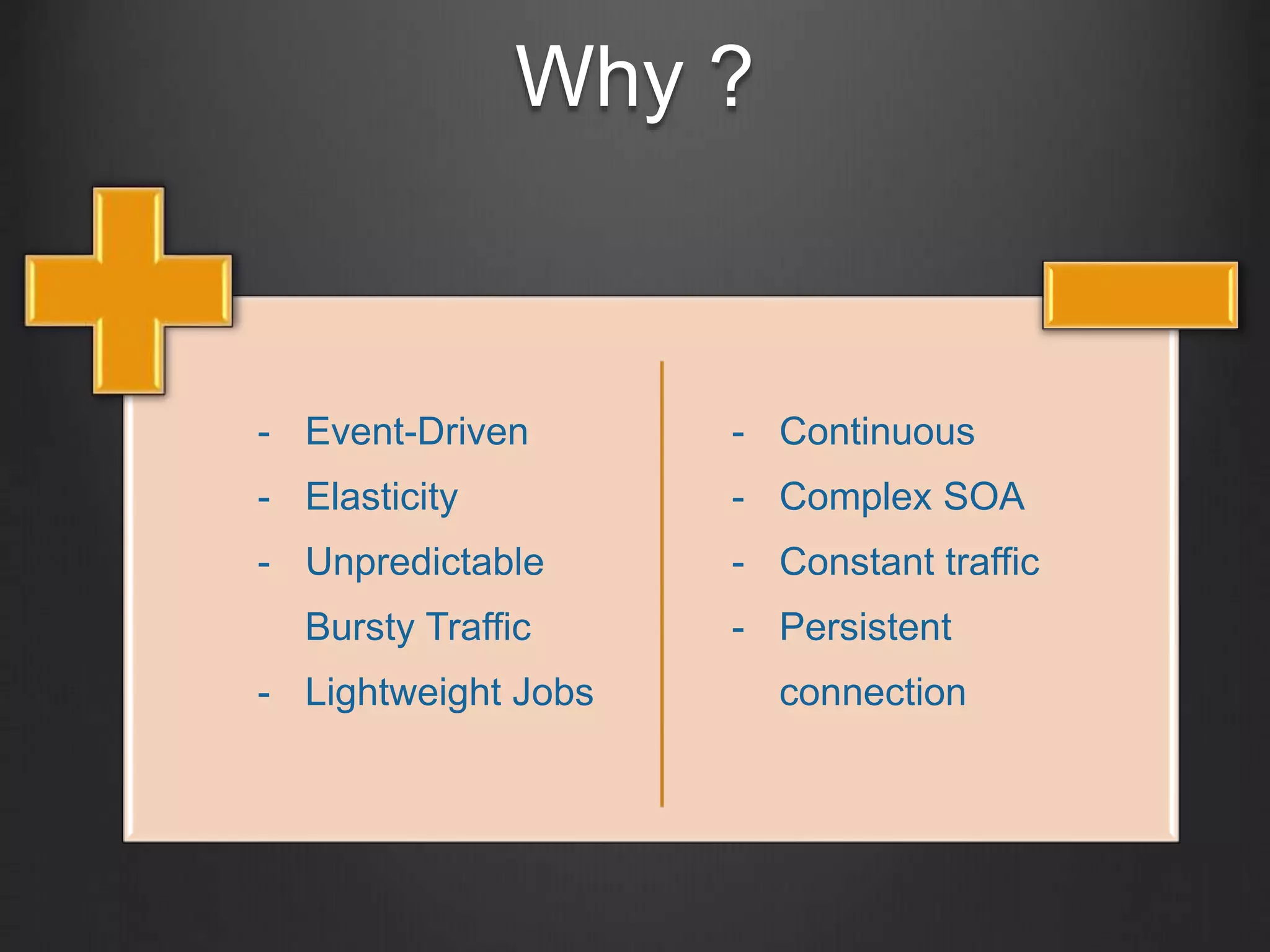 Why ?

- Event-Driven
- Elasticity
- Unpredictable Bursty Traffic
- Lightweight Jobs

- Continuous
- Complex SOA
- Constant traffic
- Persistent connection